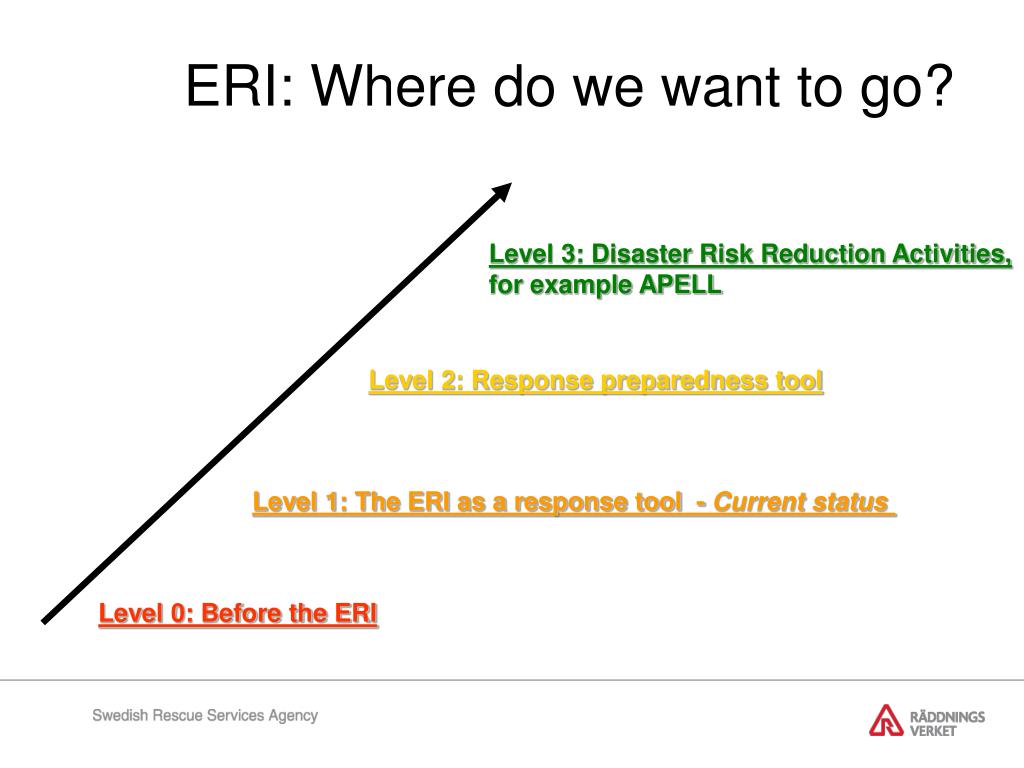 ERI: Where do we want to go?

Level 3: Disaster Risk Reduction Activities, for example APELL

Level 2: Response preparedness tool

Level 1: The ERI as a response tool - Current status

Level 0: Before the ERI

Swedish Rescue Services Agency

RÄDDNINGS VERKET